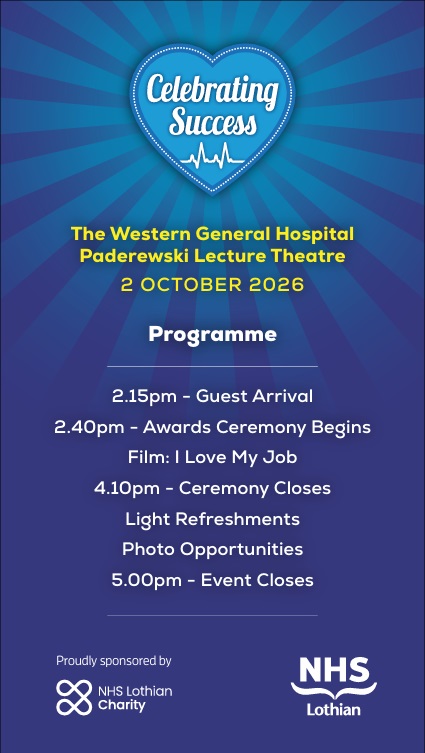 Celebrating Success

The Western General Hospital
Paderewski Lecture Theatre
2 OCTOBER 2026

Programme

2.15pm - Guest Arrival
2.40pm - Awards Ceremony Begins
Film: I Love My Job
4.10pm - Ceremony Closes
Light Refreshments
Photo Opportunities
5.00pm - Event Closes

Proudly sponsored by

NHS Lothian
Charity

NHS
Lothian